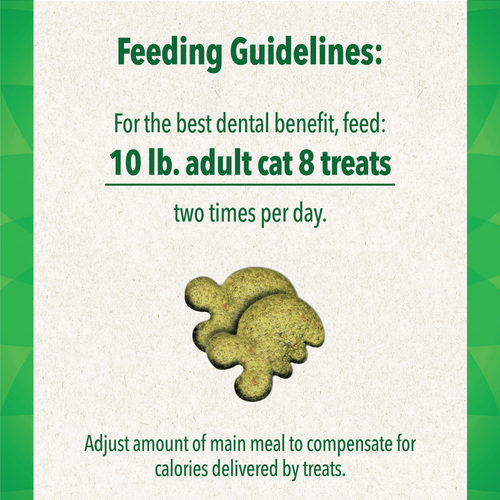 Feeding Guidelines:

For the best dental benefit, feed:
10 lb. adult cat 8 treats
two times per day.

Adjust amount of main meal to compensate for calories delivered by treats.